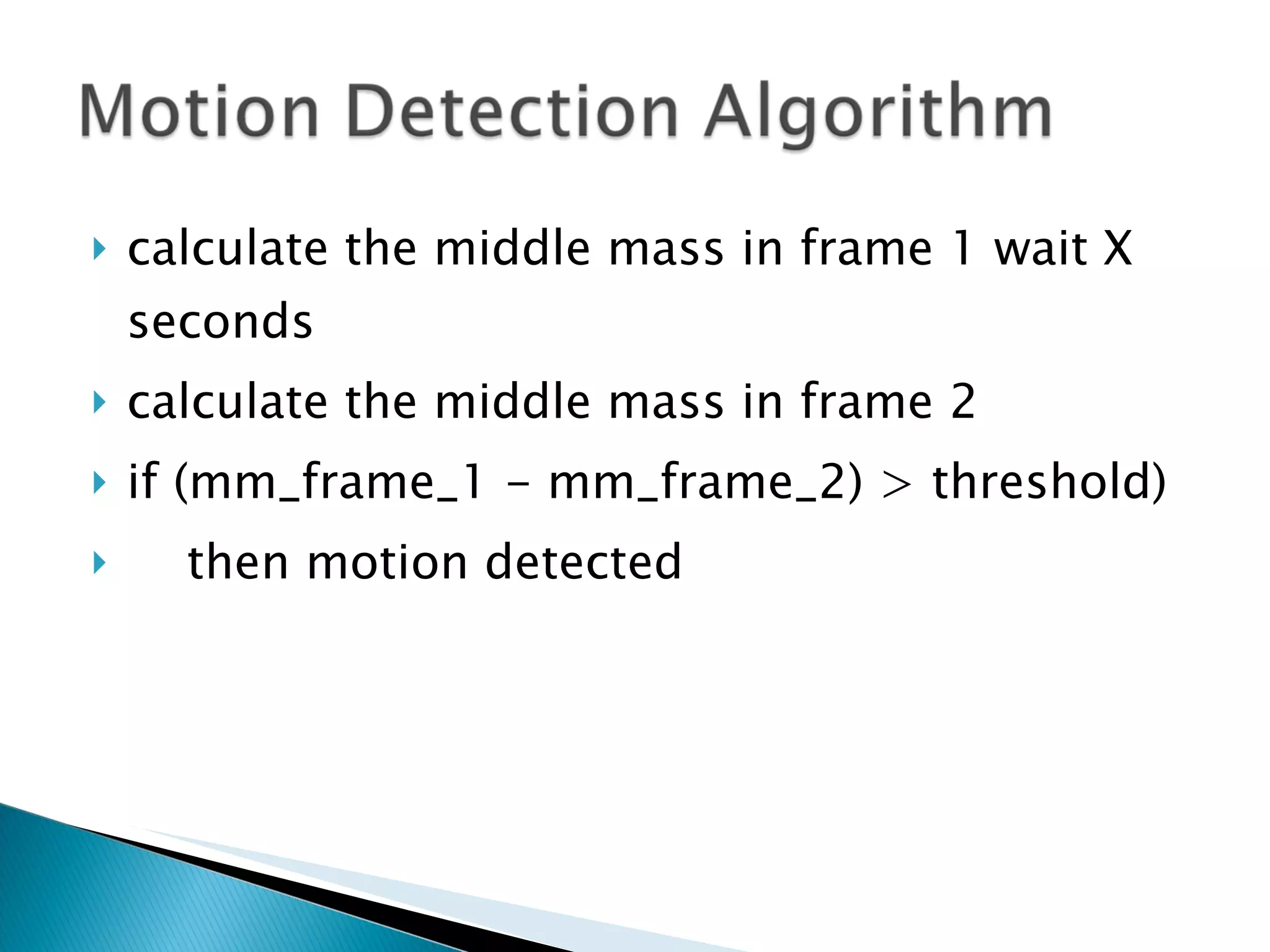 Motion Detection Algorithm

calculate the middle mass in frame 1 wait X seconds

calculate the middle mass in frame 2

if (mm_frame_1 - mm_frame_2) > threshold)

then motion detected